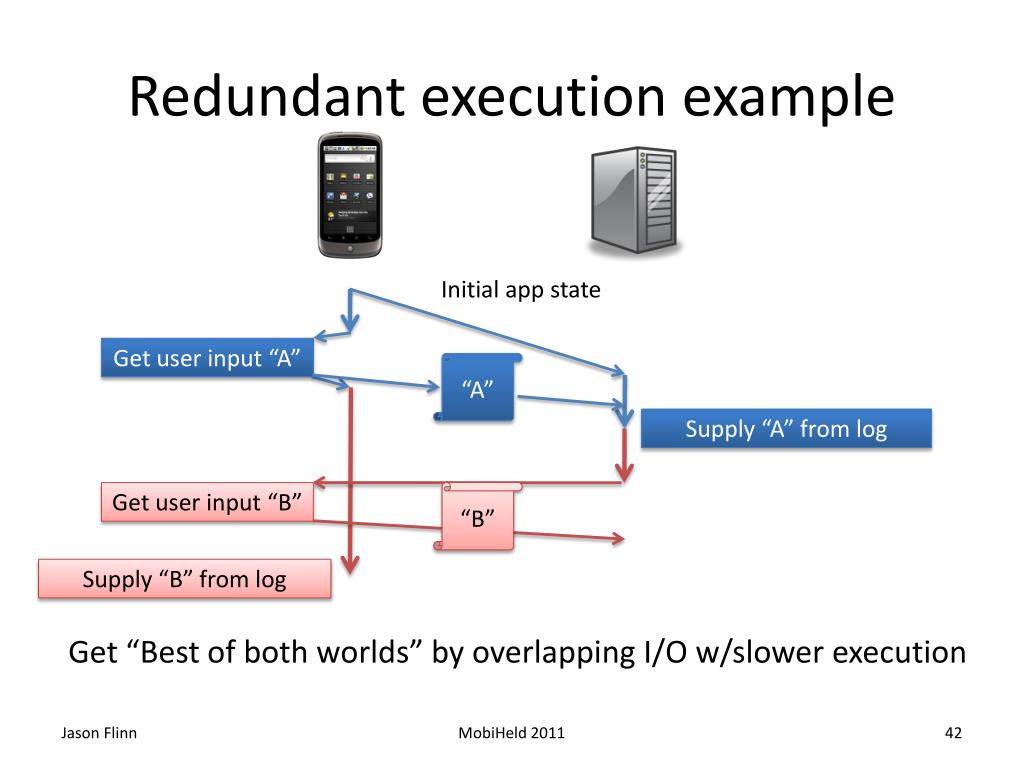 Redundant execution example

Initial app state

Get user input “A”

“A”

Supply “A” from log

Get user input “B”

“B”

Supply “B” from log

Get “Best of both worlds” by overlapping I/O w/slower execution

Jason Flinn

MobiHeld 2011

42